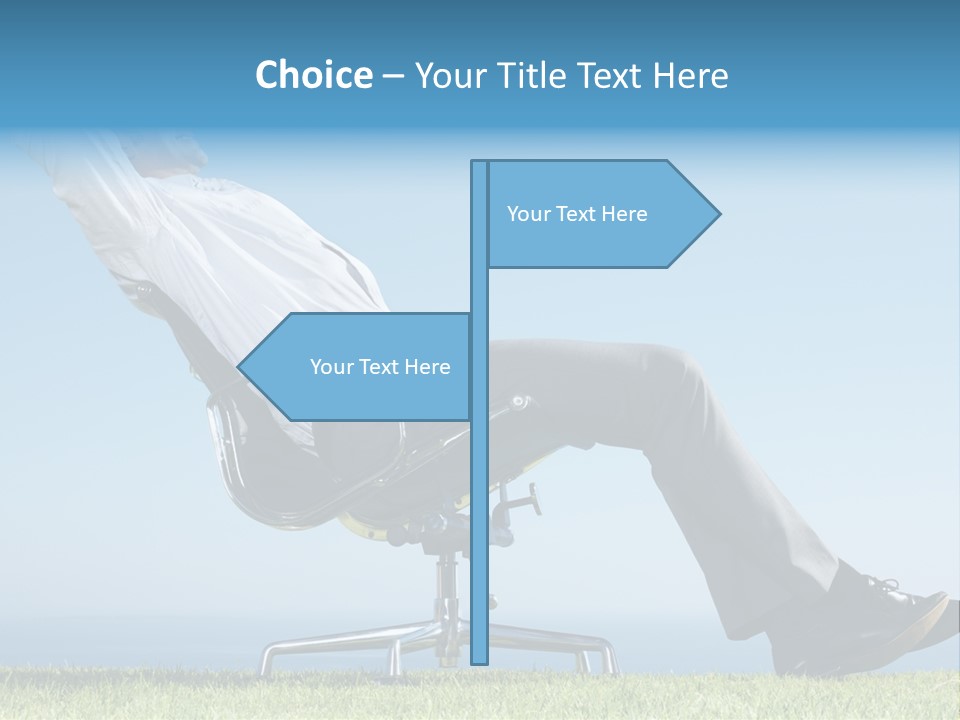 Choice – Your Title Text Here

Your Text Here

Your Text Here